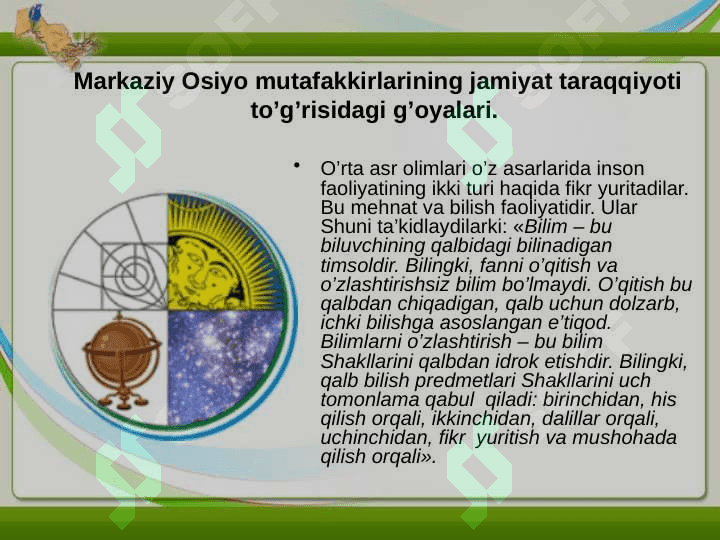 Markaziy Osiyo mutafakkirlarining jamiyat taraqqiyoti to’g’risidagi g’oyalari.

• O’rta asr olimlari o’z asarlarida inson faoliyatining ikki turi haqida fikr yuritadilar. Bu mehnat va bilish faoliyatidir. Ular Shuni ta’kidlaydilarki: «Bilim – bu biluvchining qalbidagi bilinadigan timsoldir. Bilingki, fanni o’qitish va o’zlashtirishsiz bilim bo’lmaydi. O’qitish bu qalbdan chiqadigan, qalb uchun dolzarb, ichki bilishga asoslangan e’tiqod. Bilimlarni o’zlashtirish – bu bilim Shakllarini qalbdan idrok etishdir. Bilingki, qalb bilish predmetlari Shakllarini uch tomonlama qabul qiladi: birinchidan, his qilish orqali, ikkinchidan, dalillar orqali, uchinchidan, fikr yuritish va mushohada qilish orqali».